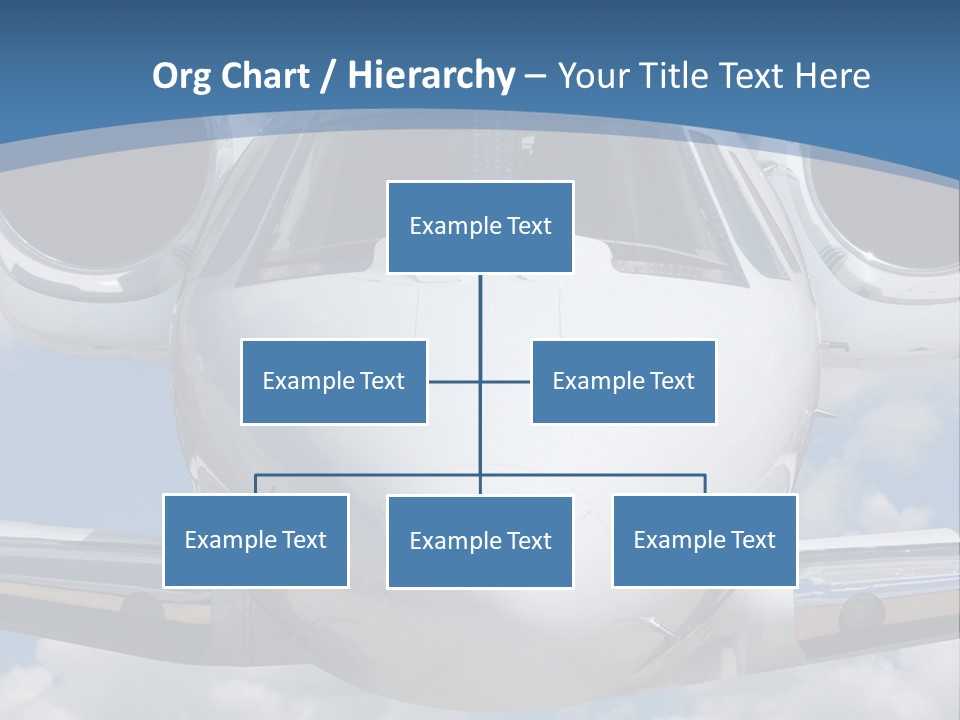 Org Chart / Hierarchy – Your Title Text Here

Example Text

Example Text

Example Text

Example Text

Example Text

Example Text